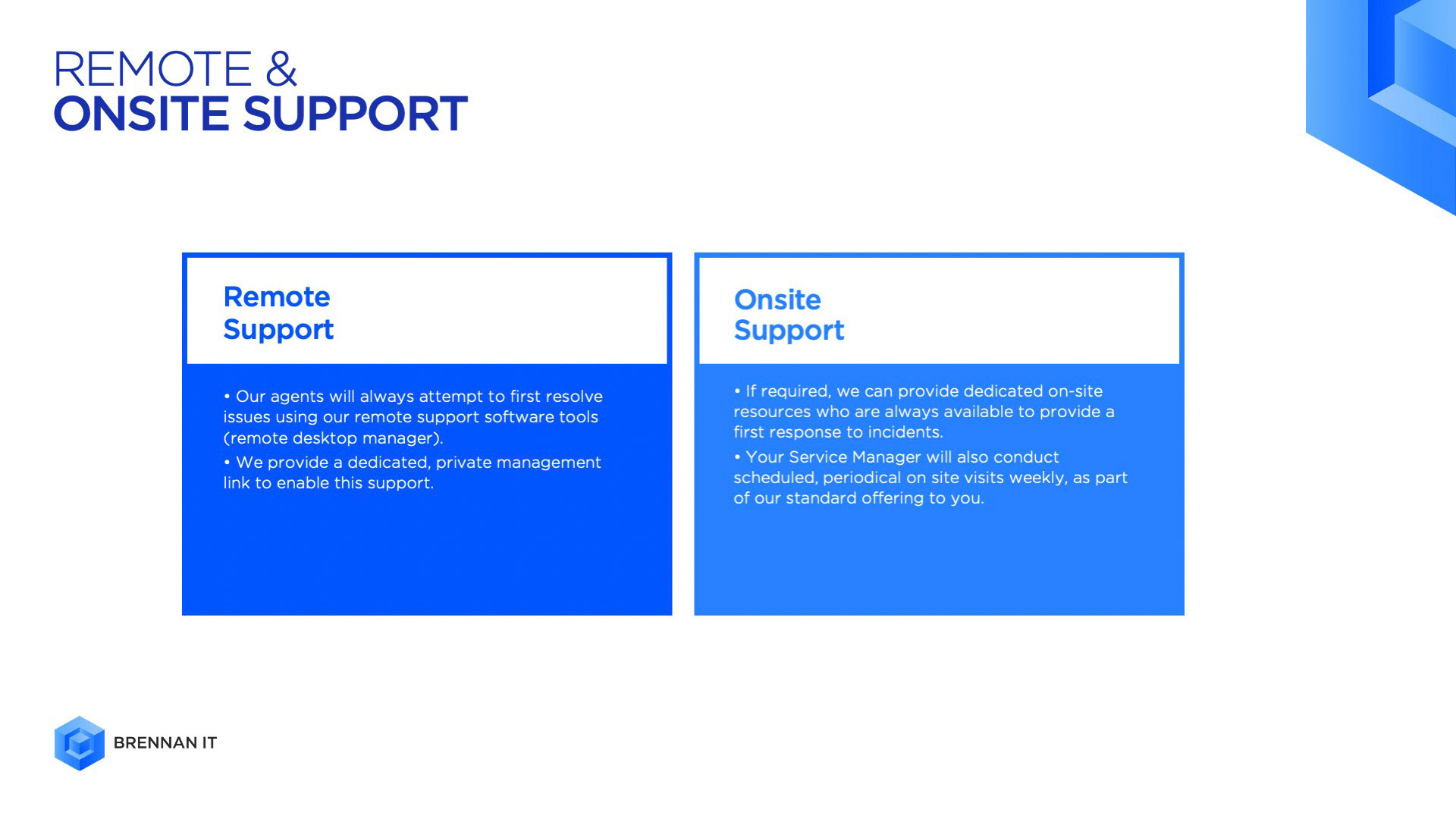 REMOTE &
ONSITE SUPPORT

Remote
Support

• Our agents will always attempt to first resolve issues using our remote support software tools (remote desktop manager).

• We provide a dedicated, private management link to enable this support.

Onsite
Support

• If required, we can provide dedicated on-site resources who are always available to provide a first response to incidents.

• Your Service Manager will also conduct scheduled, periodical on site visits weekly, as part of our standard offering to you.

BRENNAN IT